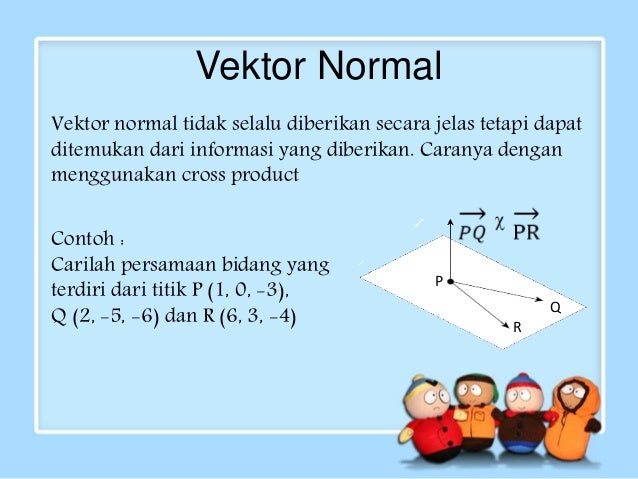 Vektor Normal

Vektor normal tidak selalu diberikan secara jelas tetapi dapat ditemukan dari informasi yang diberikan. Caranya dengan menggunakan cross product

Contoh :
Carilah persamaan bidang yang terdiri dari titik P (1, 0, -3), Q (2, -5, -6) dan R (6, 3, -4)

$\overrightarrow{PQ}$ $\chi$ $\overrightarrow{PR}$

P

Q

R